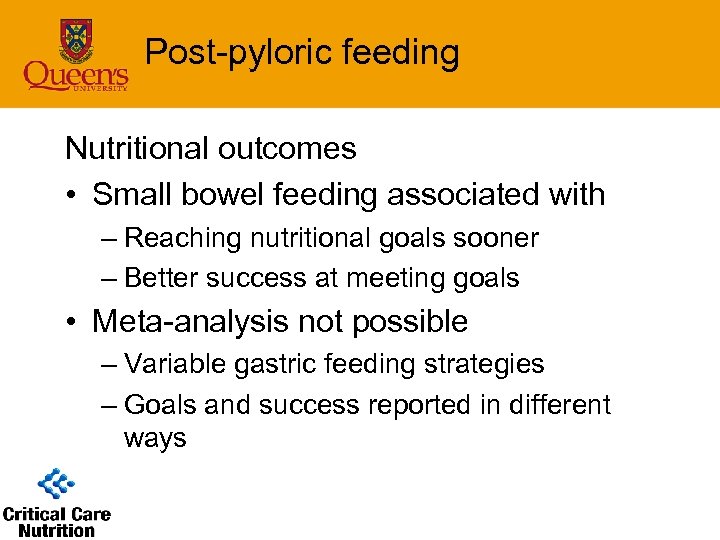 Queen's UNIVERSITY

Post-pyloric feeding

Nutritional outcomes

• Small bowel feeding associated with
– Reaching nutritional goals sooner
– Better success at meeting goals

• Meta-analysis not possible
– Variable gastric feeding strategies
– Goals and success reported in different ways

Critical Care Nutrition